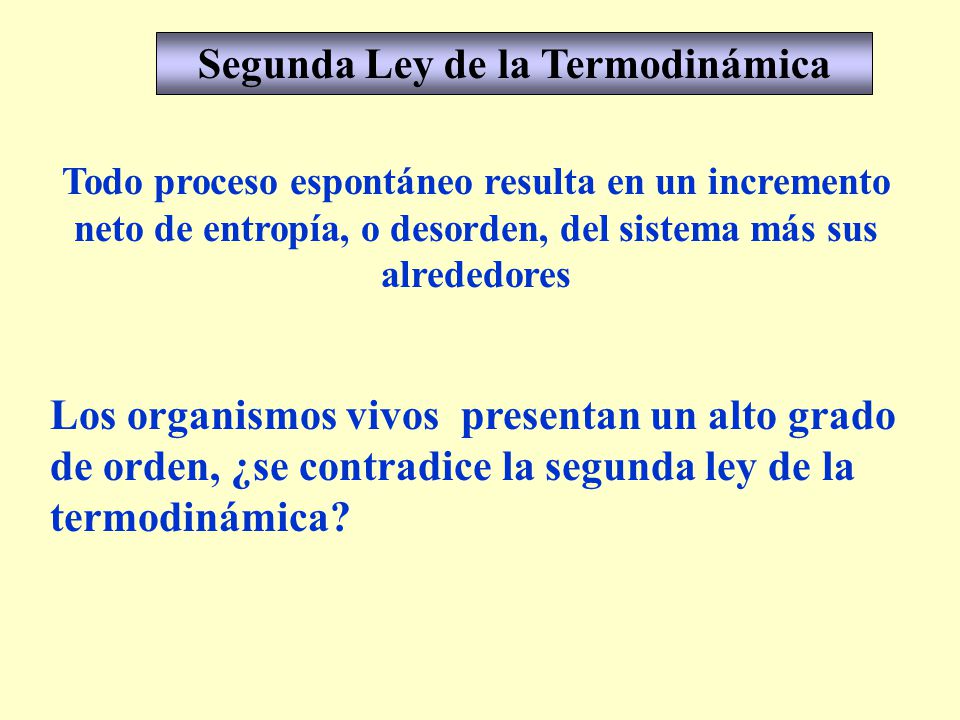 Segunda Ley de la Termodinámica

Todo proceso espontáneo resulta en un incremento neto de entropía, o desorden, del sistema más sus alrededores

Los organismos vivos  presentan un alto grado de orden, ¿se contradice la segunda ley de la termodinámica?